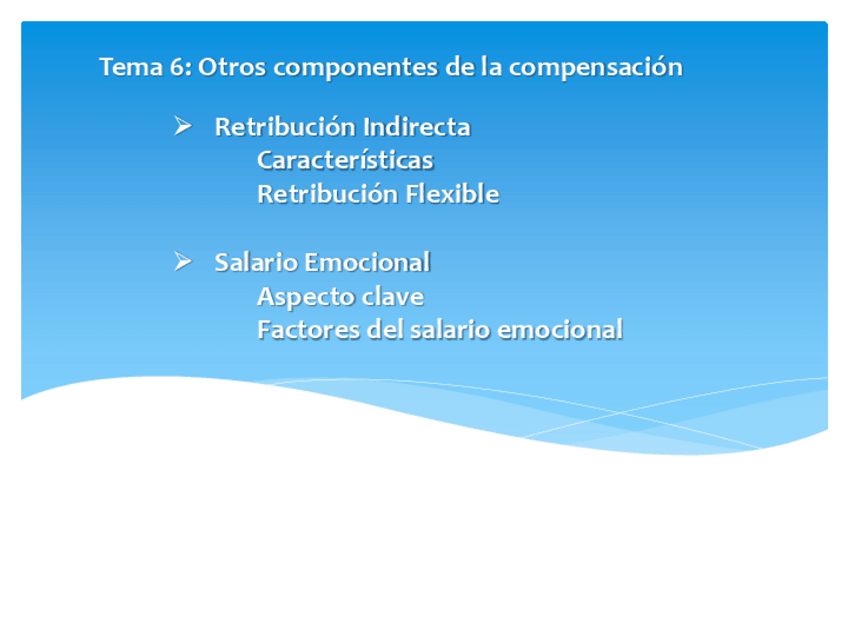 Tema 6: Otros componentes de la compensación

➢ Retribución Indirecta
Características
Retribución Flexible

➢ Salario Emocional
Aspecto clave
Factores del salario emocional